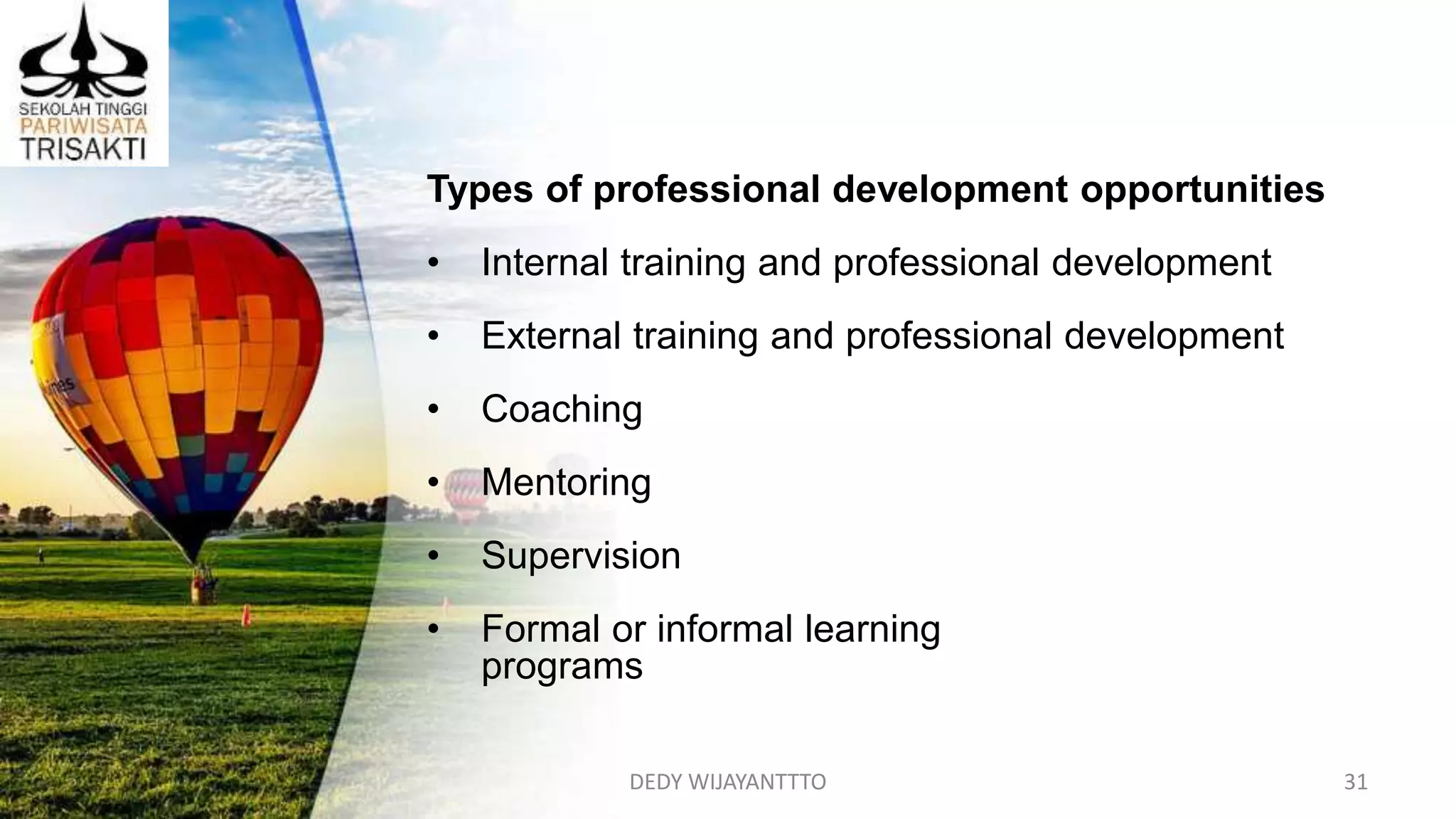 SEKOLAH TINGGI
PARIWISATA
TRISAKTI

Types of professional development opportunities

• Internal training and professional development

• External training and professional development

• Coaching

• Mentoring

• Supervision

• Formal or informal learning programs

DEDY WIJAYANTTTO

31